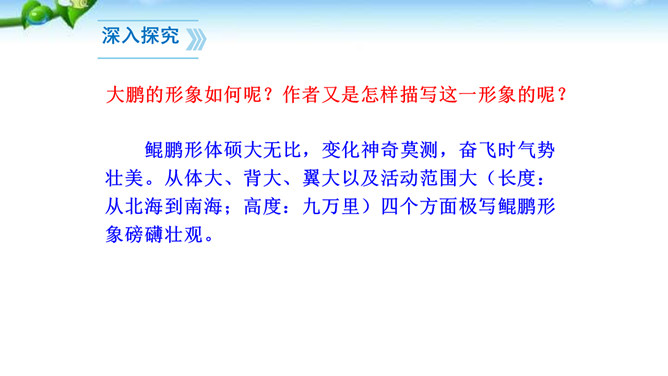 深入探究

大鹏的形象如何呢？作者又是怎样描写这一形象的呢？

鲲鹏形体硕大无比，变化神奇莫测，奋飞时气势壮美。从体大、背大、翼大以及活动范围大（长度：从北海到南海；高度：九万里）四个方面极写鲲鹏形象磅礴壮观。